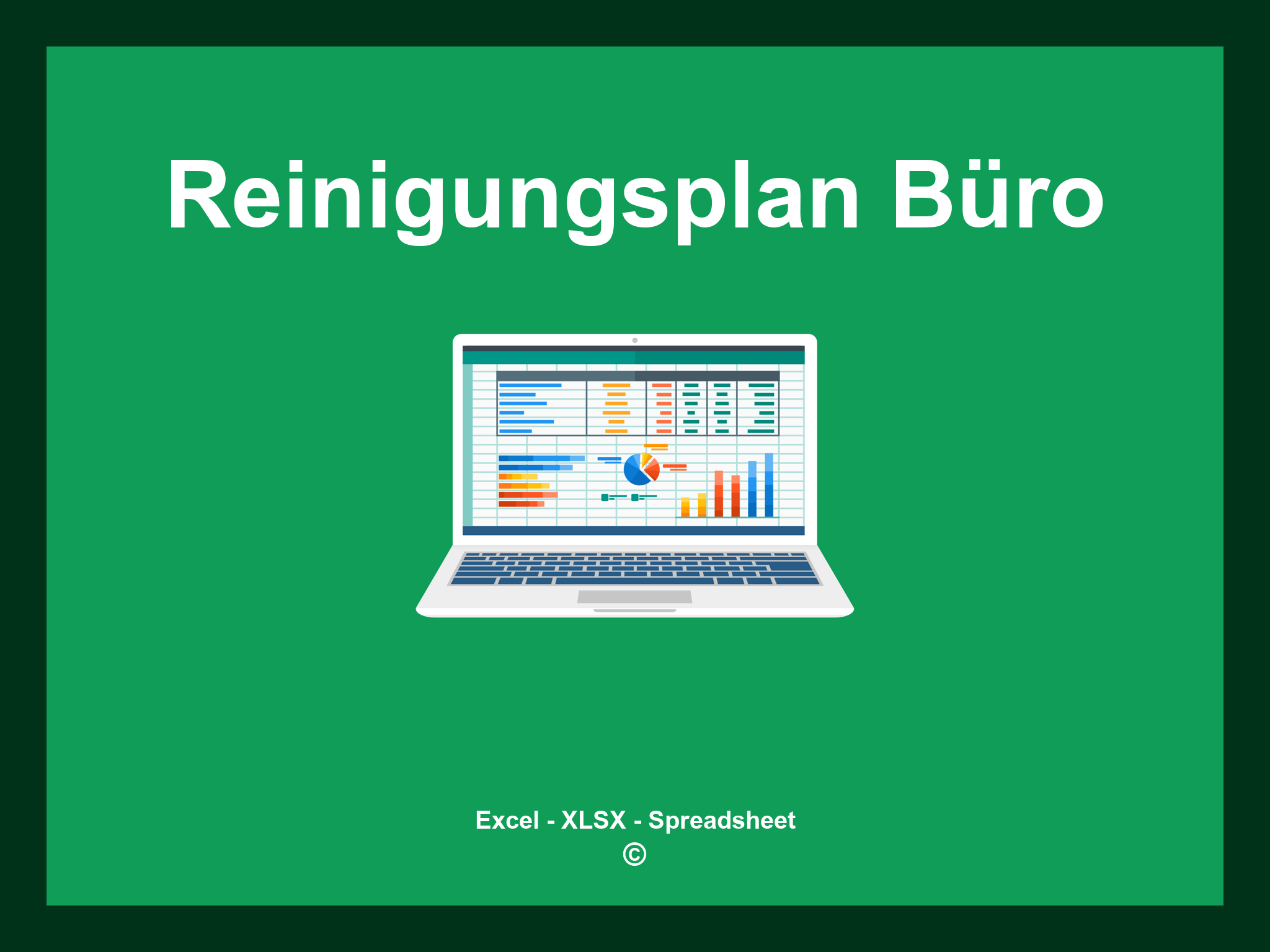 Reinigungsplan Büro

Excel - XLSX - Spreadsheet
©